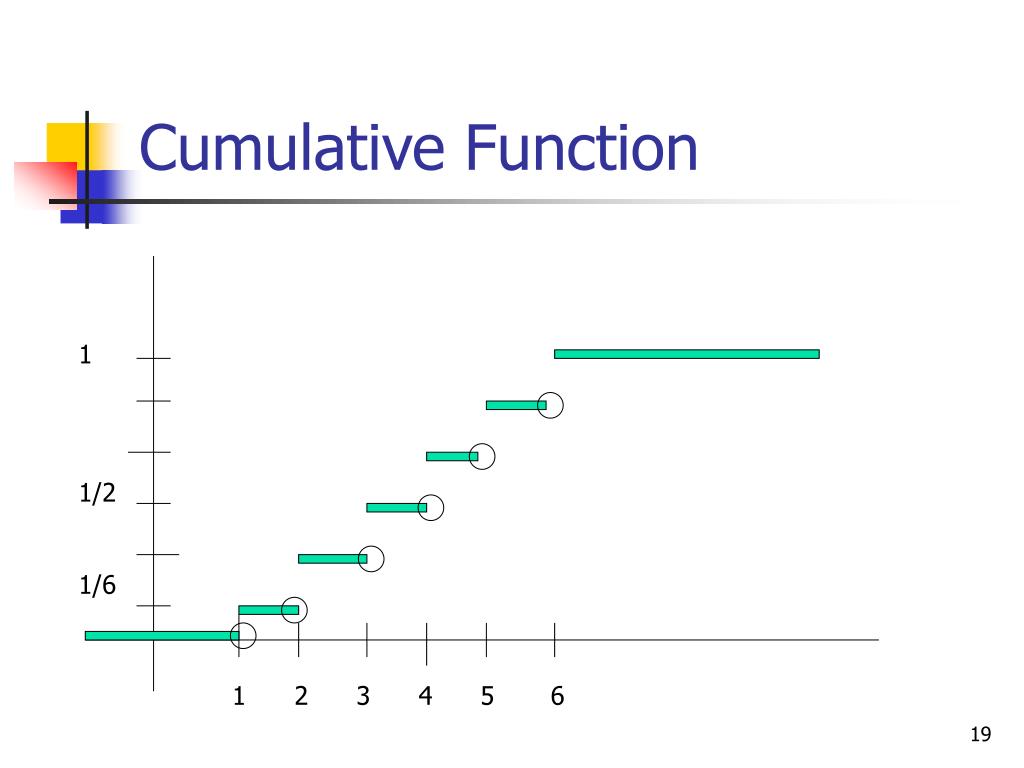 Cumulative Function

1

1/2

1/6

1 2 3 4 5 6

19